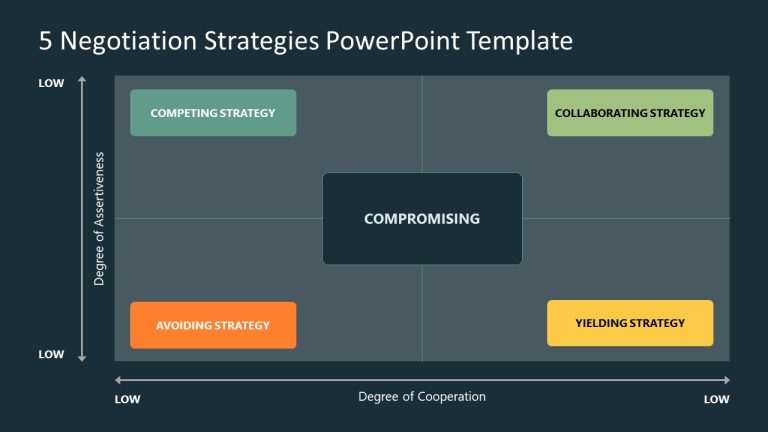 5 Negotiation Strategies PowerPoint Template

LOW

Degree of Assertiveness

LOW

COMPETING STRATEGY

COLLABORATING STRATEGY

COMPROMISING

AVOIDING STRATEGY

YIELDING STRATEGY

LOW

Degree of Cooperation

LOW